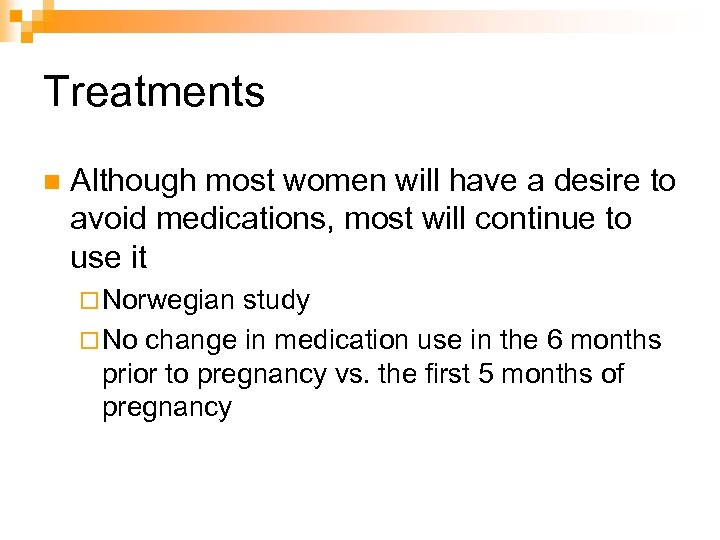 Treatments

Although most women will have a desire to avoid medications, most will continue to use it

Norwegian study

No change in medication use in the 6 months prior to pregnancy vs. the first 5 months of pregnancy